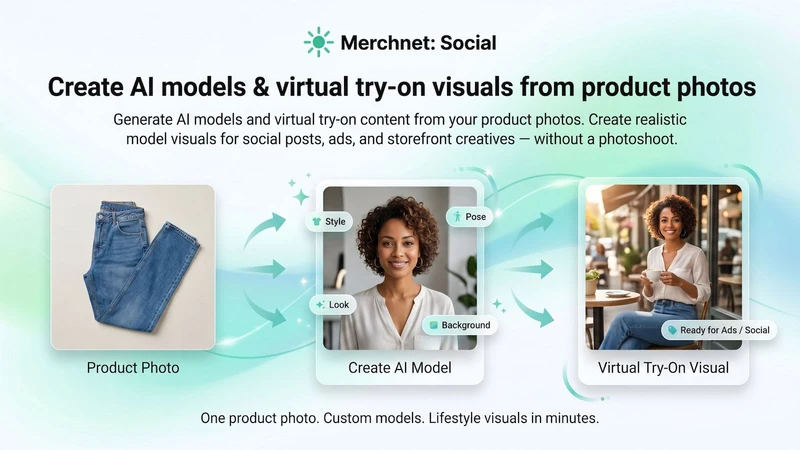 Merchnet: Social

Create AI models & virtual try-on visuals from product photos

Generate AI models and virtual try-on content from your product photos. Create realistic model visuals for social posts, ads, and storefront creatives — without a photoshoot.

Product Photo

Style

Pose

Look

Background

Create AI Model

Ready for Ads / Social

Virtual Try-On Visual

One product photo. Custom models. Lifestyle visuals in minutes.